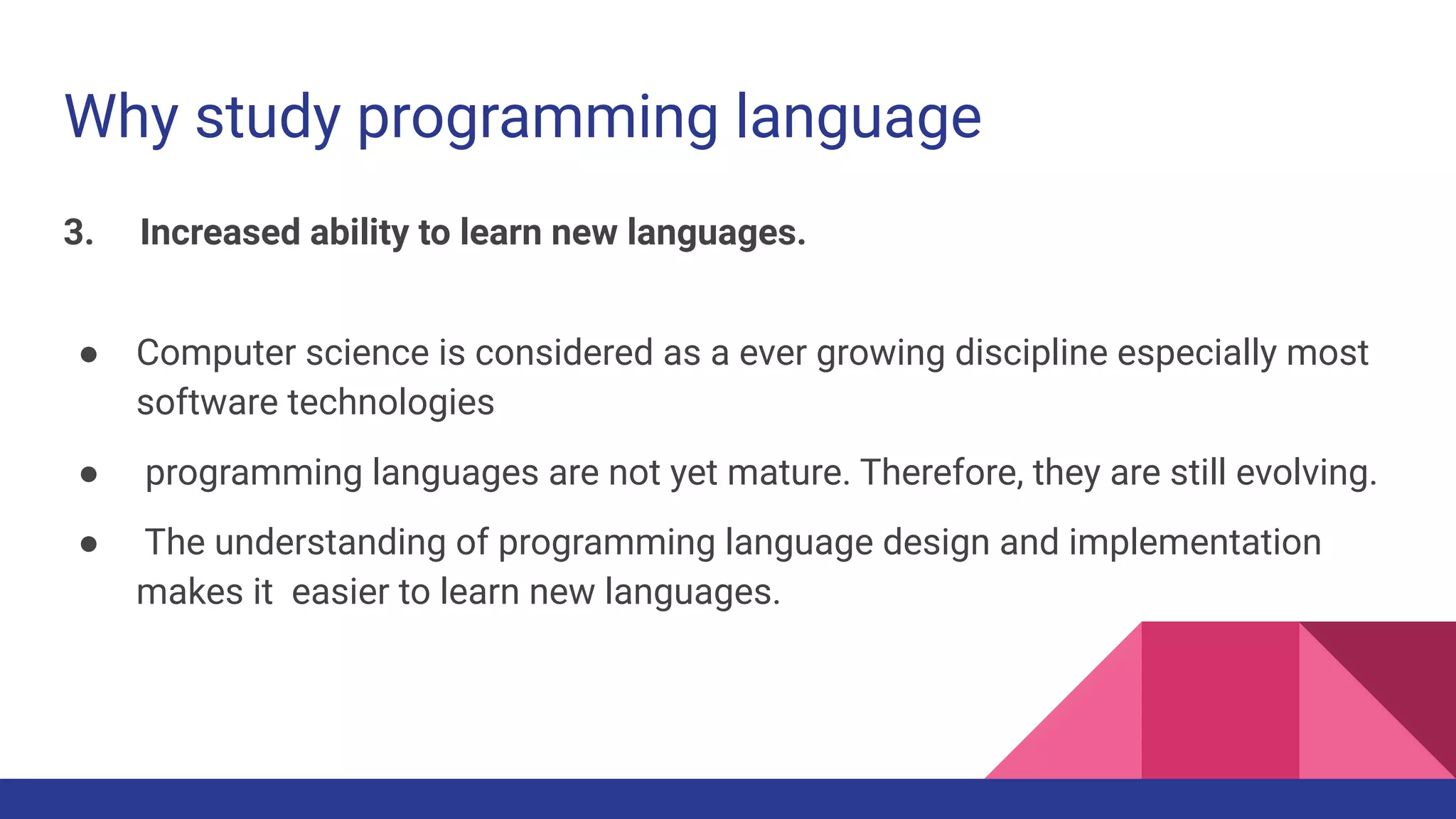 Why study programming language

3. Increased ability to learn new languages.

● Computer science is considered as a ever growing discipline especially most software technologies

● programming languages are not yet mature. Therefore, they are still evolving.

● The understanding of programming language design and implementation makes it easier to learn new languages.